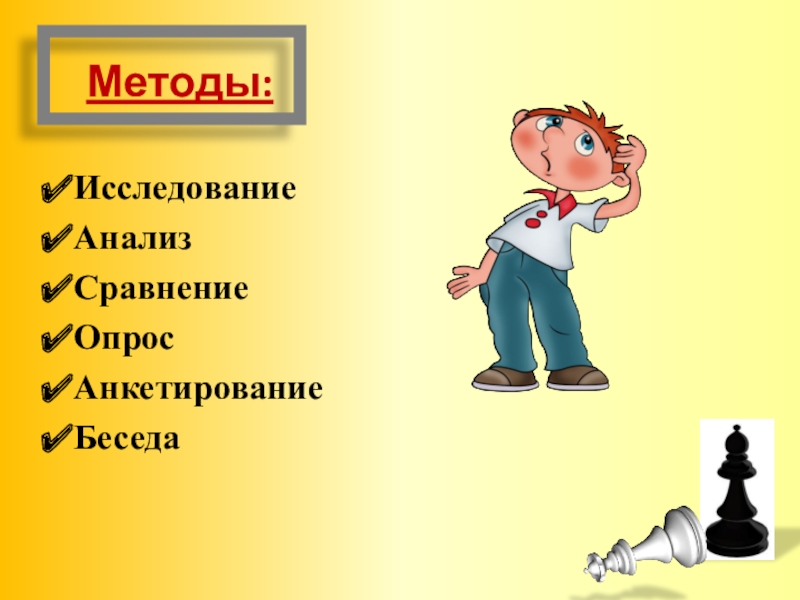 Методы:

✔Исследование
✔Анализ
✔Сравнение
✔Опрос
✔Анкетирование
✔Беседа